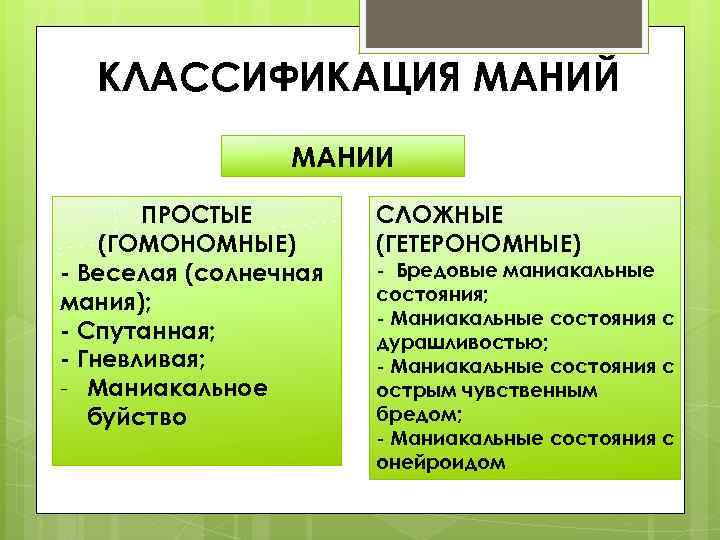 КЛАССИФИКАЦИЯ МАНИЙ

МАНИИ

ПРОСТЫЕ
(ГОМОНОМНЫЕ)
- Веселая (солнечная мания);
- Спутанная;
- Гневливая;
- Маниакальное буйство

СЛОЖНЫЕ
(ГЕТЕРОНОМНЫЕ)
- Бредовые маниакальные состояния;
- Маниакальные состояния с дурашливостью;
- Маниакальные состояния с острым чувственным бредом;
- Маниакальные состояния с онейроидом